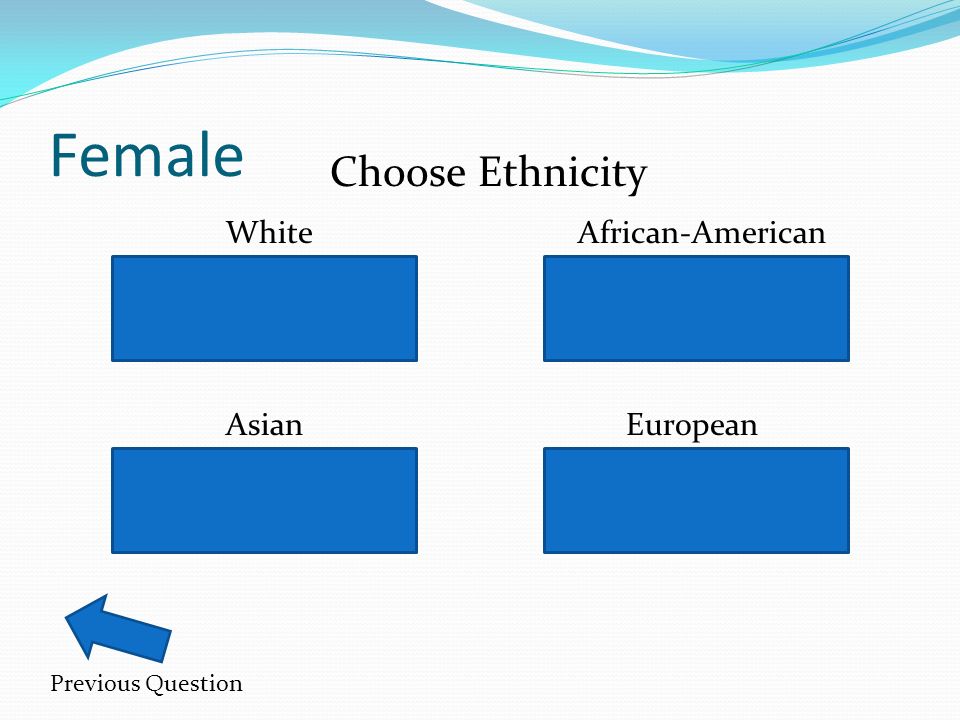 Female

Choose Ethnicity

White

African-American

Asian

European

Previous Question